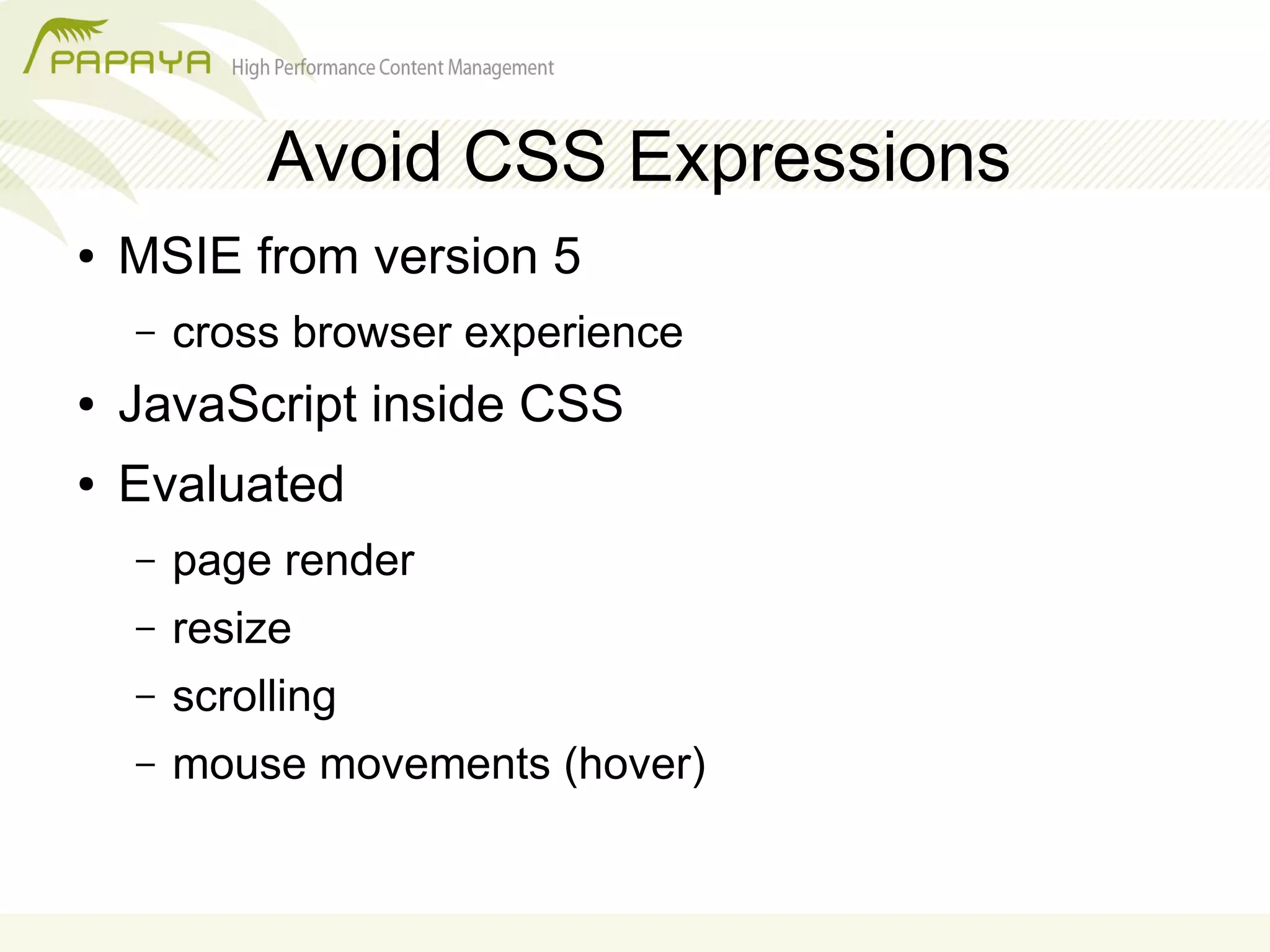 PAPAYA High Performance Content Management

Avoid CSS Expressions

• MSIE from version 5
– cross browser experience
• JavaScript inside CSS
• Evaluated
– page render
– resize
– scrolling
– mouse movements (hover)